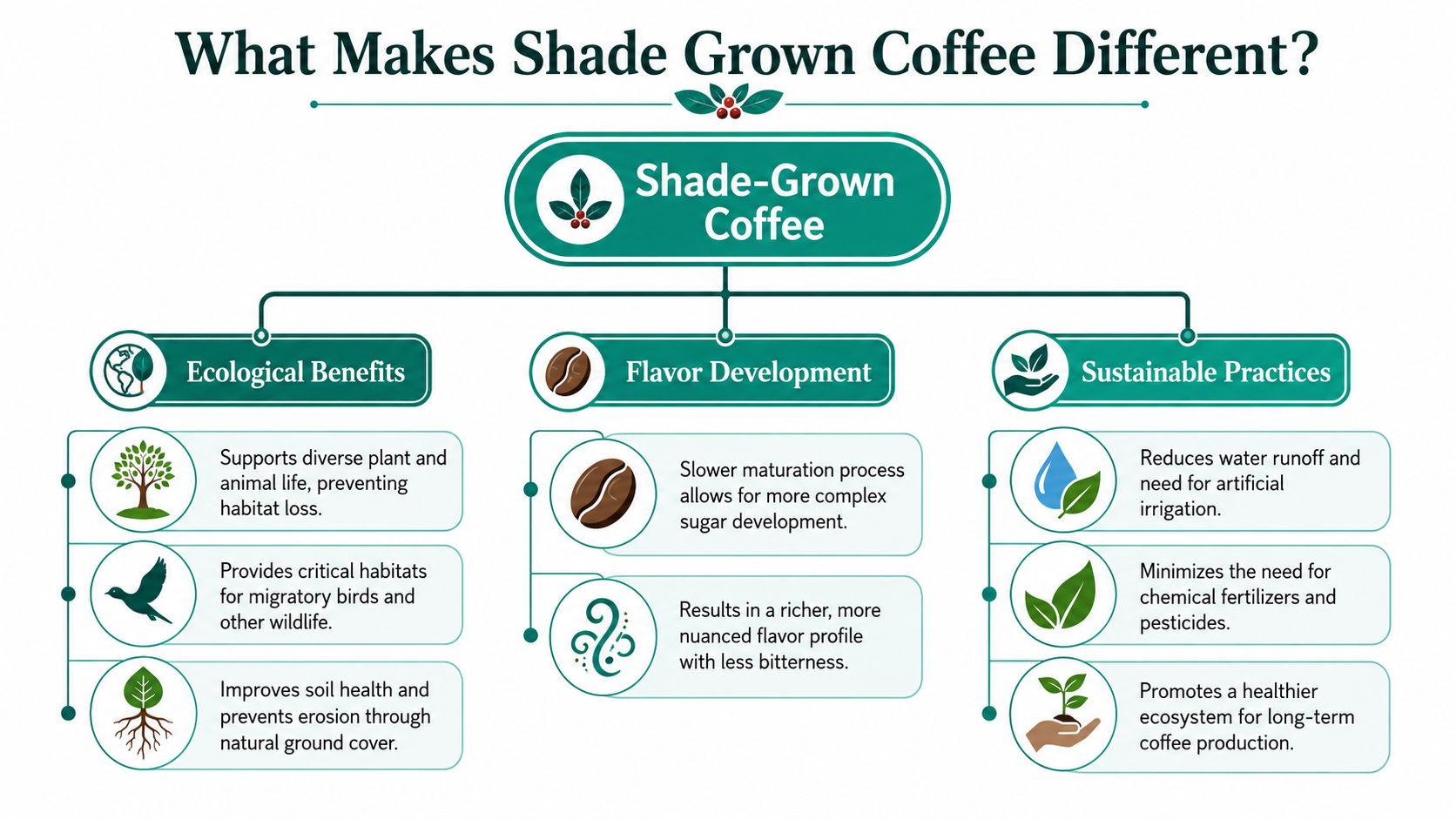 What Makes Shade Grown Coffee Different?

Shade-Grown Coffee

Ecological Benefits

Supports diverse plant and animal life, preventing habitat loss.

Provides critical habitats for migratory birds and other wildlife.

Improves soil health and prevents erosion through natural ground cover.

Flavor Development

Slower maturation process allows for more complex sugar development.

Results in a richer, more nuanced flavor profile with less bitterness.

Sustainable Practices

Reduces water runoff and need for artificial irrigation.

Minimizes the need for chemical fertilizers and pesticides.

Promotes a healthier ecosystem for long-term coffee production.